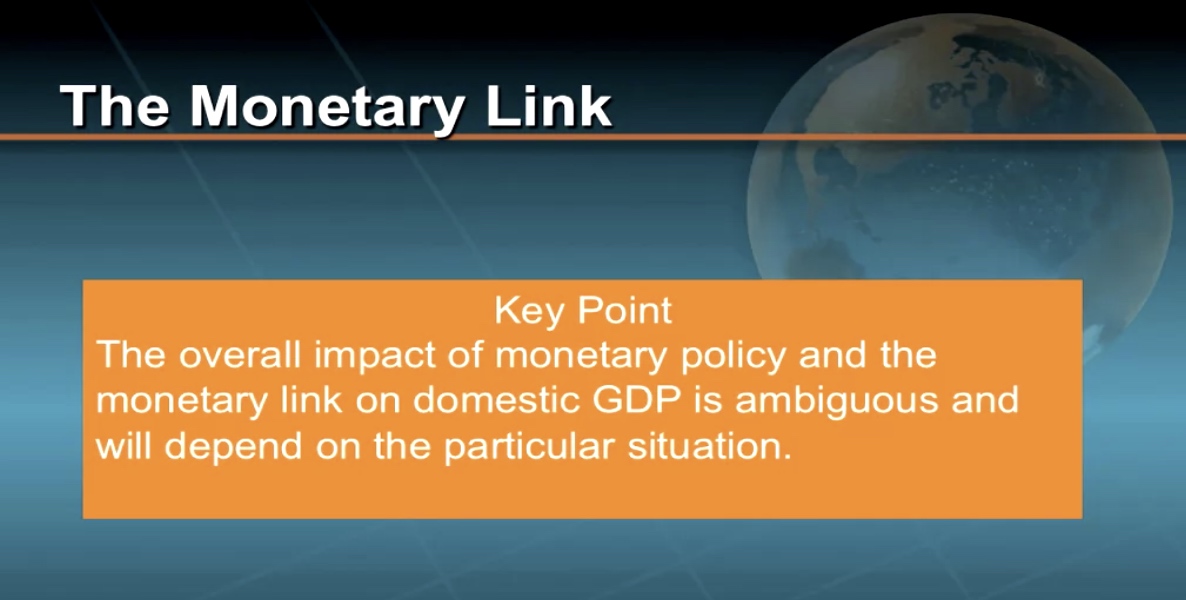 The Monetary Link

Key Point

The overall impact of monetary policy and the monetary link on domestic GDP is ambiguous and will depend on the particular situation.